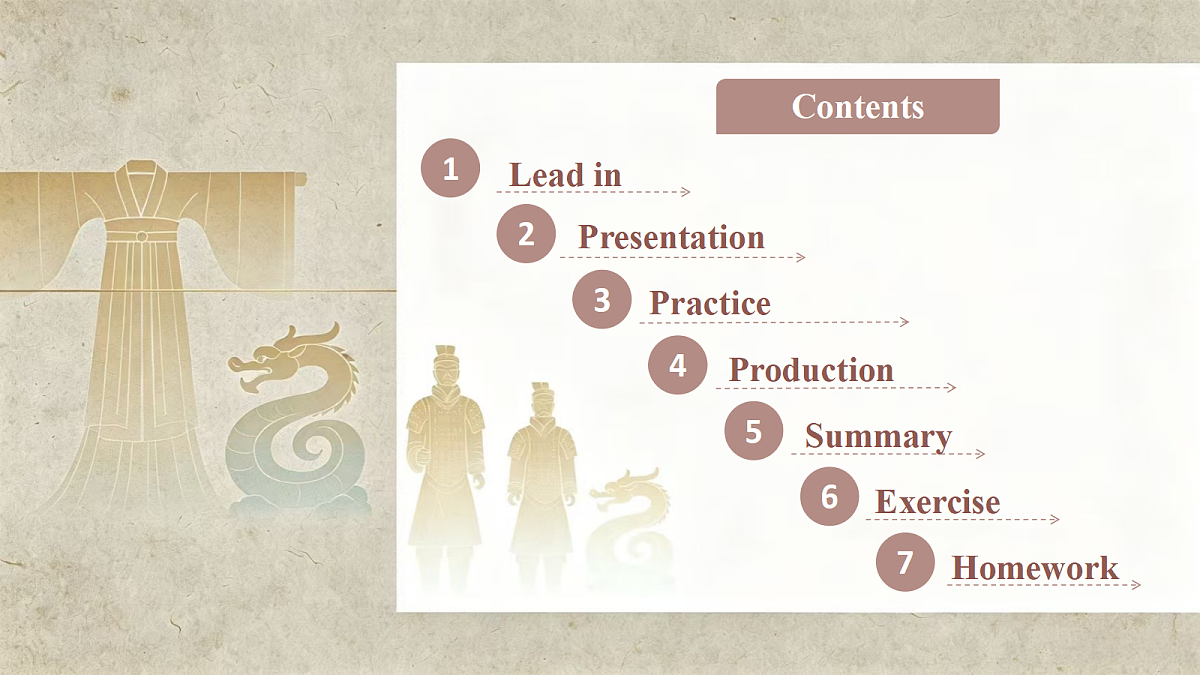 Contents

1 Lead in

2 Presentation

3 Practice

4 Production

5 Summary

6 Exercise

7 Homework